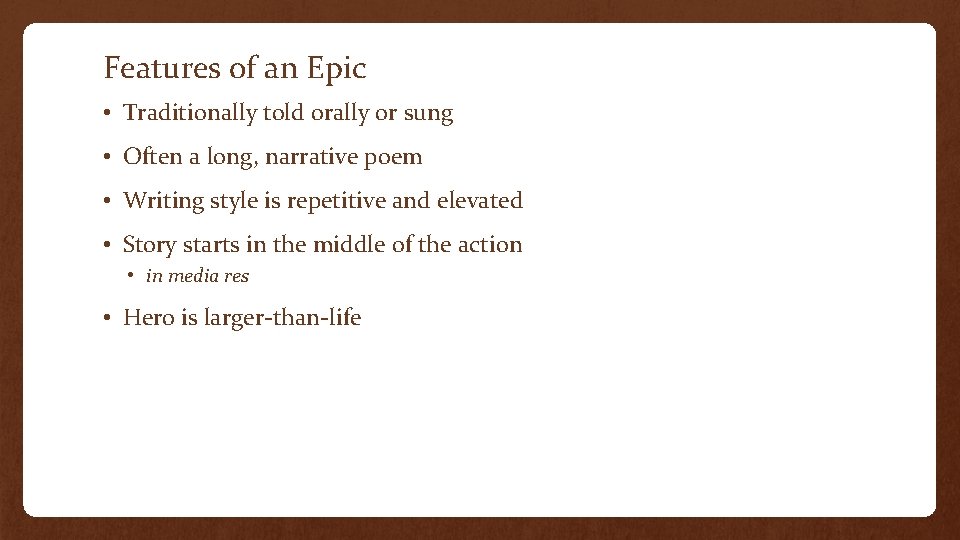 Features of an Epic

• Traditionally told orally or sung
• Often a long, narrative poem
• Writing style is repetitive and elevated
• Story starts in the middle of the action
  • in media res
• Hero is larger-than-life